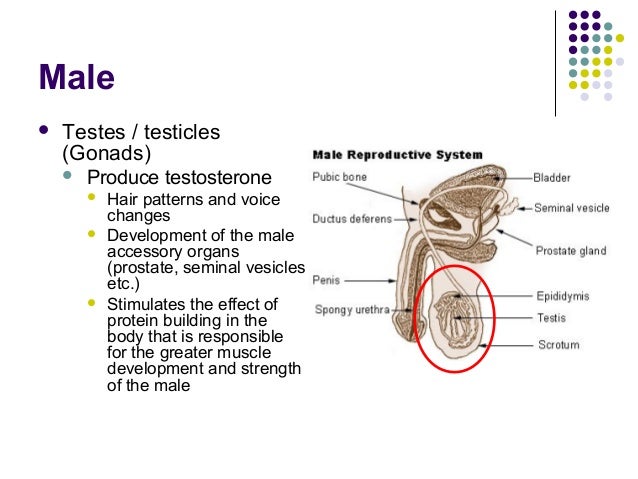 Male

- Testes / testicles (Gonads)
  - Produce testosterone
    - Hair patterns and voice changes
    - Development of the male accessory organs (prostate, seminal vesicles etc.)
    - Stimulates the effect of protein building in the body that is responsible for the greater muscle development and strength of the male

Male Reproductive System

Pubic bone
Ductus deferens
Penis
Spongy urethra
Bladder
Seminal vesicle
Prostate gland
Epididymis
Testis
Scrotum